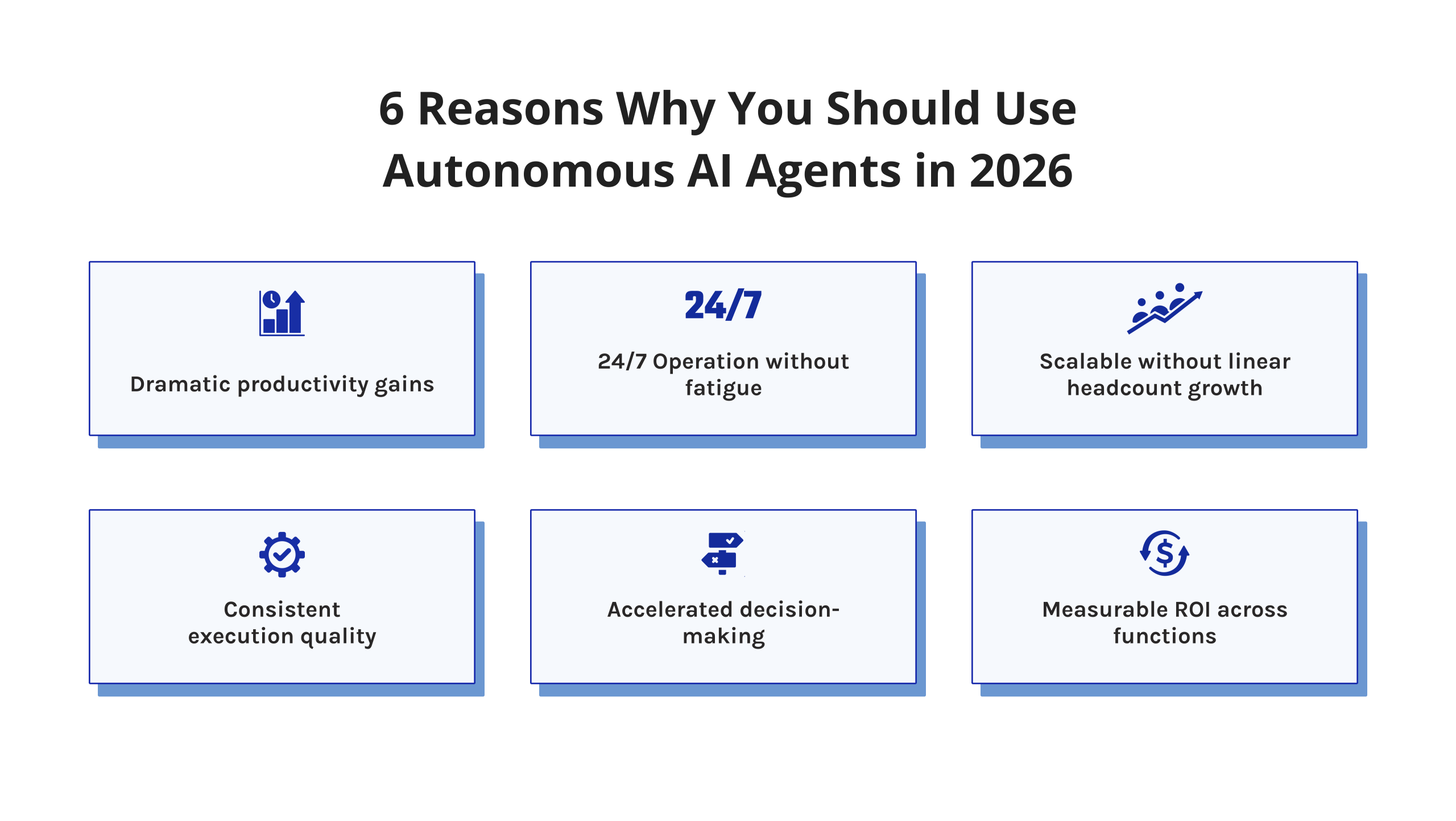 6 Reasons Why You Should Use Autonomous AI Agents in 2026

Dramatic productivity gains

24/7

24/7 Operation without fatigue

Scalable without linear headcount growth

Consistent execution quality

Accelerated decision-making

Measurable ROI across functions